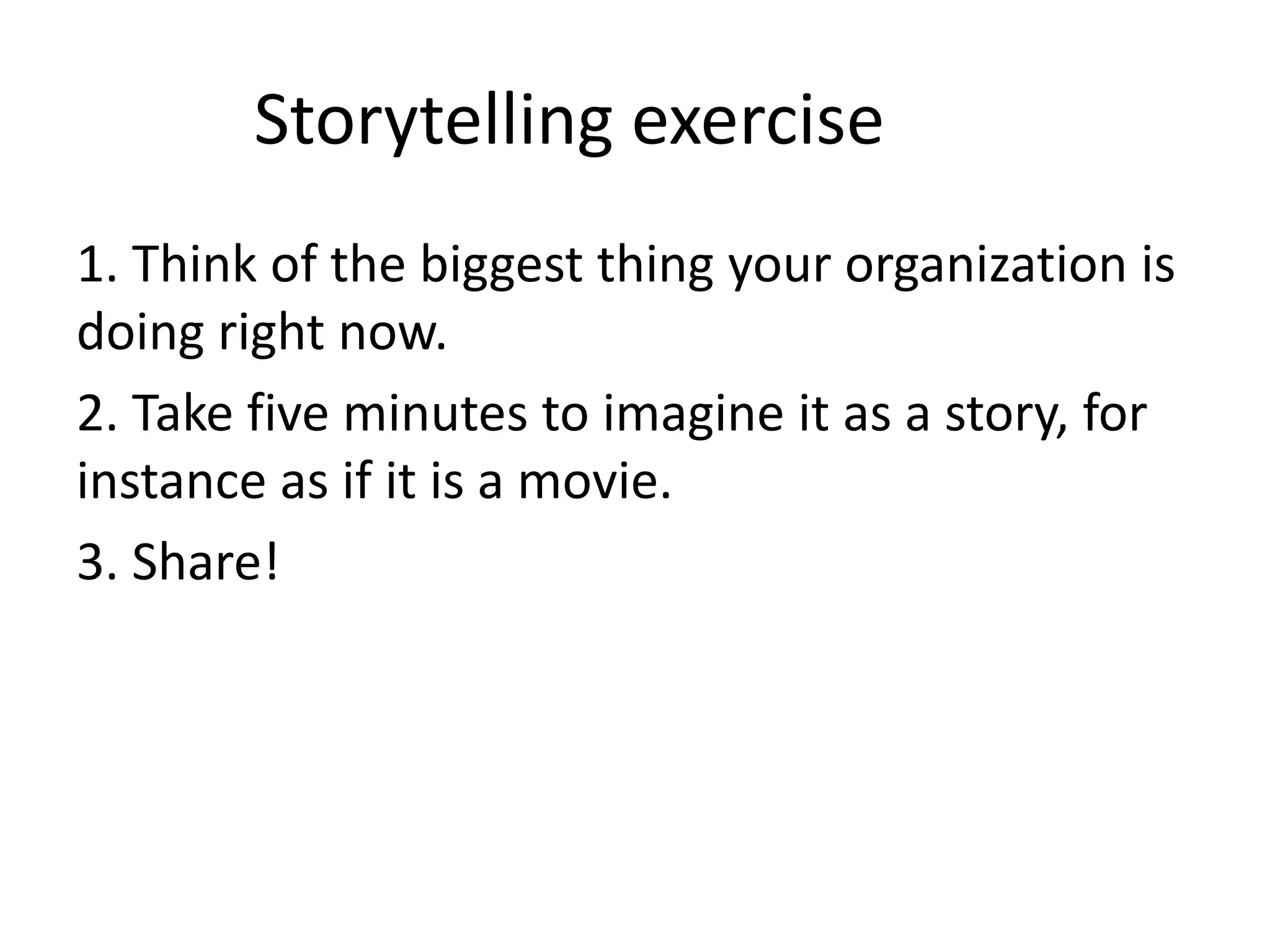 Storytelling exercise

1. Think of the biggest thing your organization is doing right now.

2. Take five minutes to imagine it as a story, for instance as if it is a movie.

3. Share!